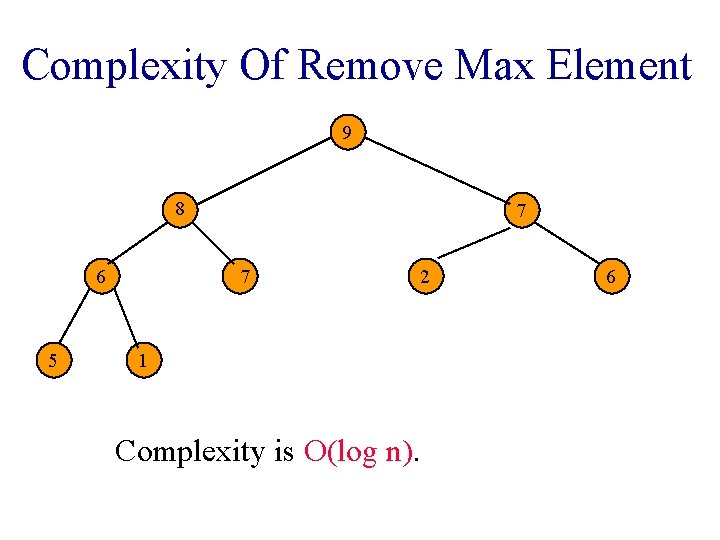 Complexity Of Remove Max Element

9

8

7

6

7

2

6

5

1

Complexity is O(log n).